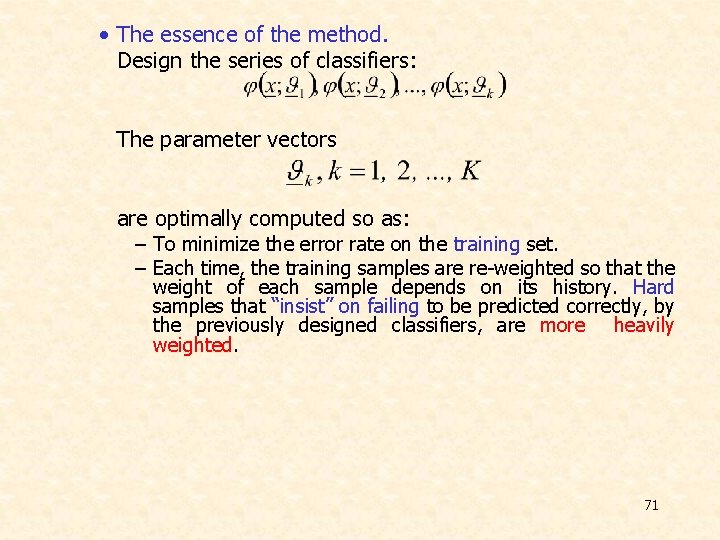 • The essence of the method.
Design the series of classifiers:

$\varphi(\underline{x};\underline{\vartheta}_1), \varphi(\underline{x};\underline{\vartheta}_2), ..., \varphi(\underline{x};\underline{\vartheta}_k)$

The parameter vectors

$\underline{\vartheta}_k, k = 1, 2, ..., K$

are optimally computed so as:

– To minimize the error rate on the training set.

– Each time, the training samples are re-weighted so that the weight of each sample depends on its history. Hard samples that "insist" on failing to be predicted correctly, by the previously designed classifiers, are more heavily weighted.

71